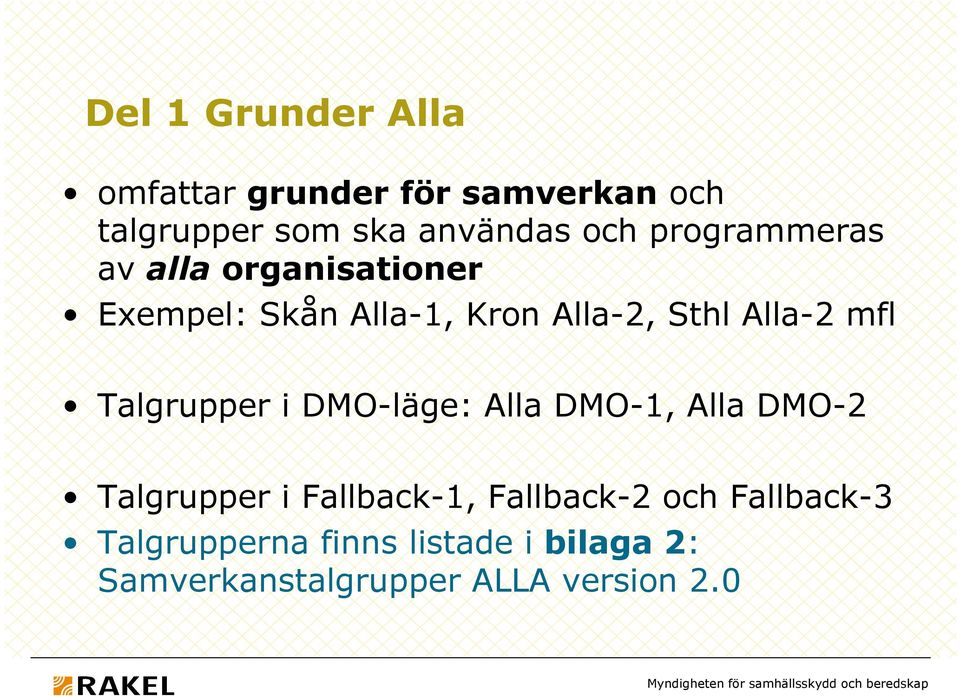 Del 1 Grunder Alla

• omfattar grunder för samverkan och talgrupper som ska användas och programmeras av alla organisationer
• Exempel: Skån Alla-1, Kron Alla-2, Sthl Alla-2 mfl

• Talgrupper i DMO-läge: Alla DMO-1, Alla DMO-2

• Talgrupper i Fallback-1, Fallback-2 och Fallback-3
• Talgrupperna finns listade i bilaga 2: Samverkanstalgrupper ALLA version 2.0

RAKEL

Myndigheten för samhällsskydd och beredskap